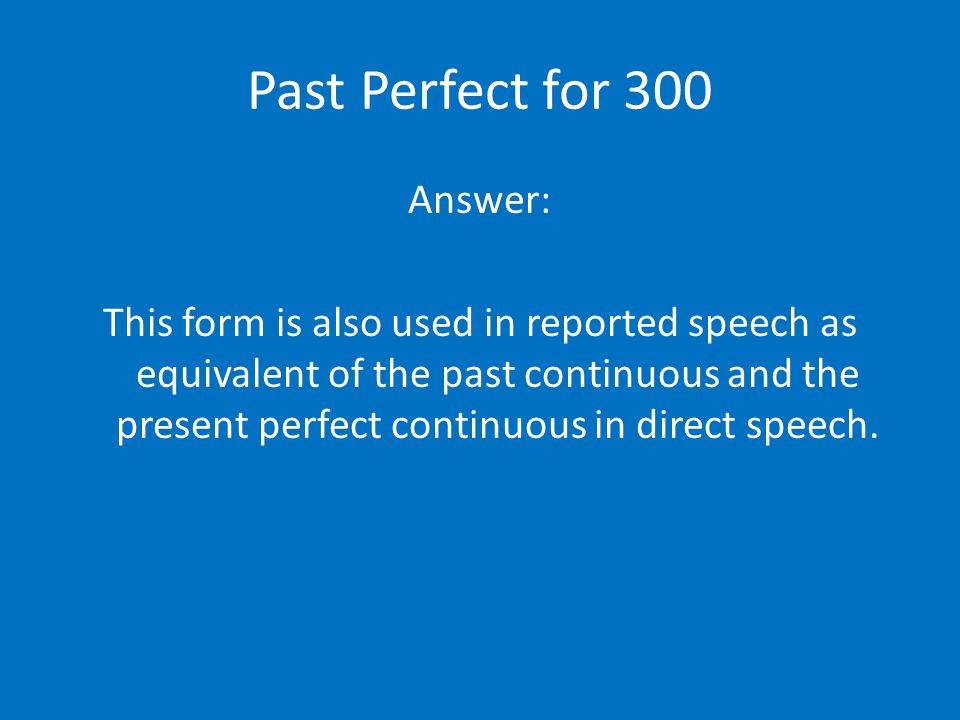 Past Perfect for 300

Answer:

This form is also used in reported speech as equivalent of the past continuous and the present perfect continuous in direct speech.